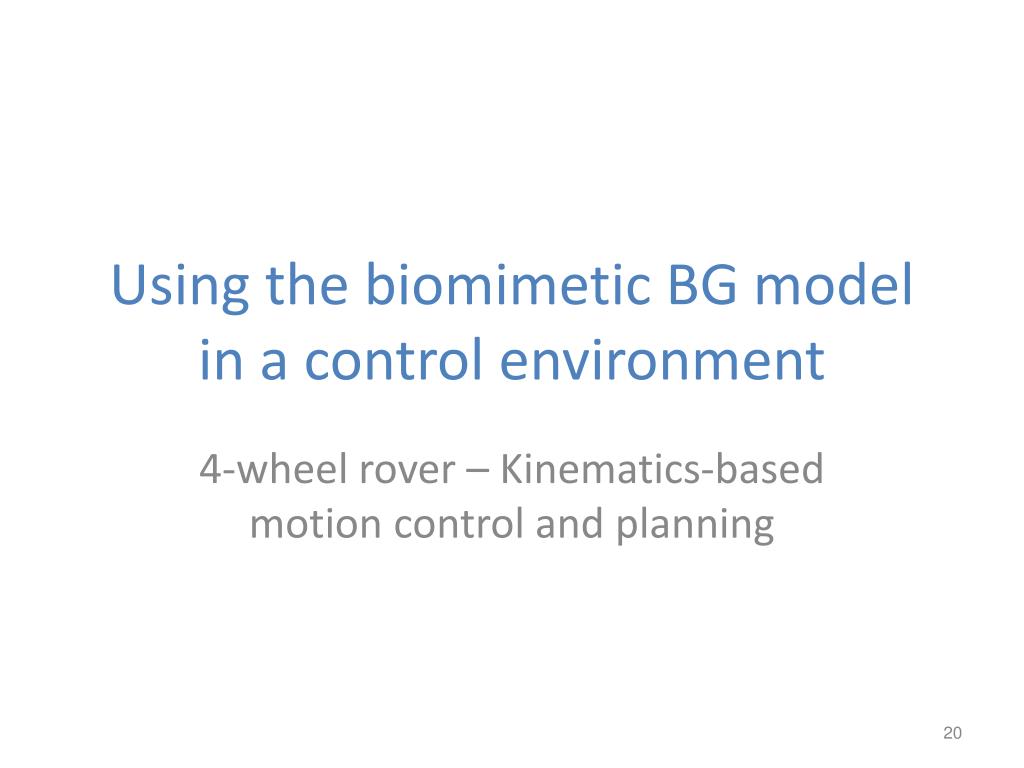 Using the biomimetic BG model in a control environment

4-wheel rover – Kinematics-based motion control and planning

20